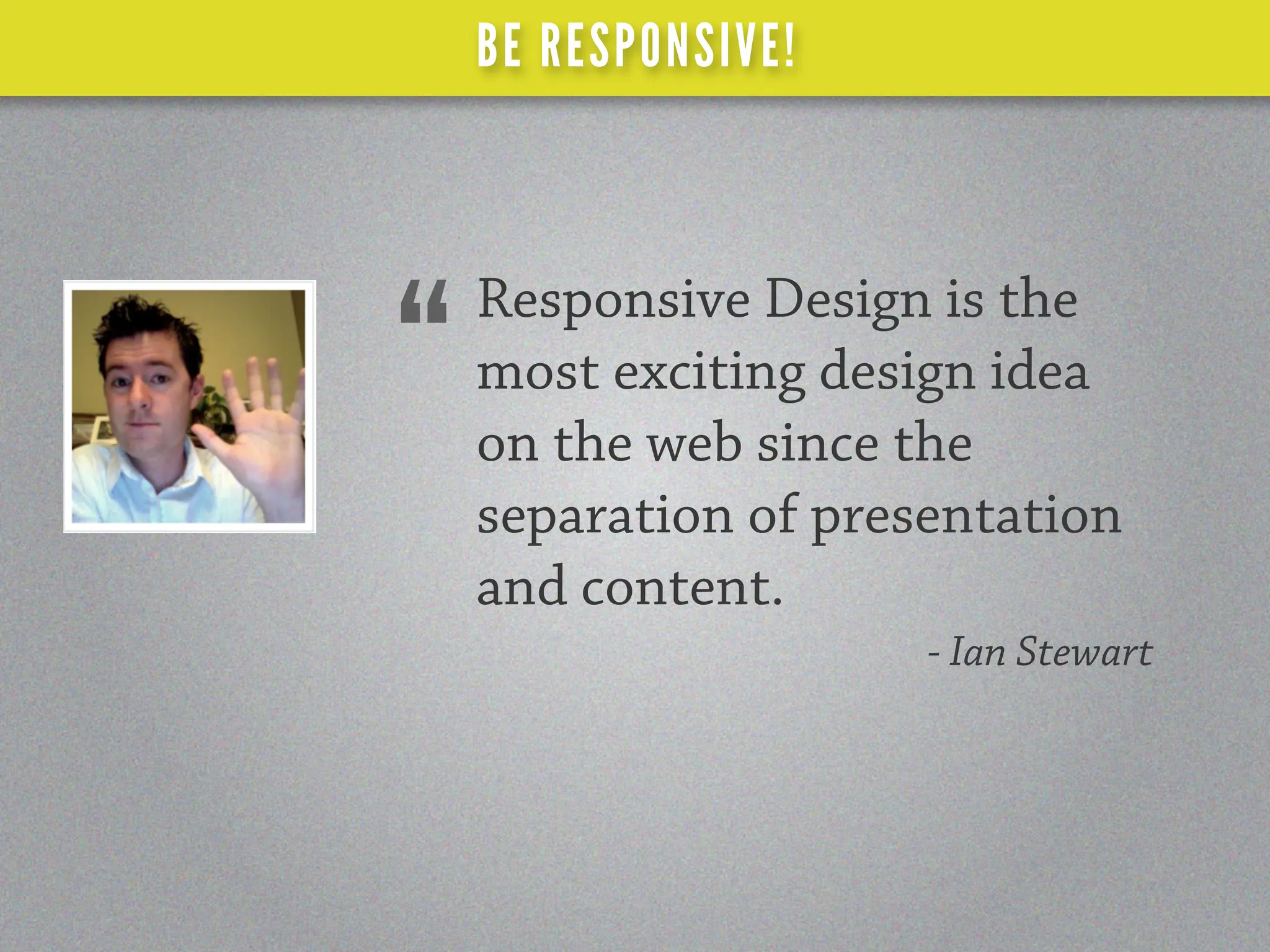 BE RESPONSIVE!

“ Responsive Design is the most exciting design idea on the web since the separation of presentation and content.

- Ian Stewart